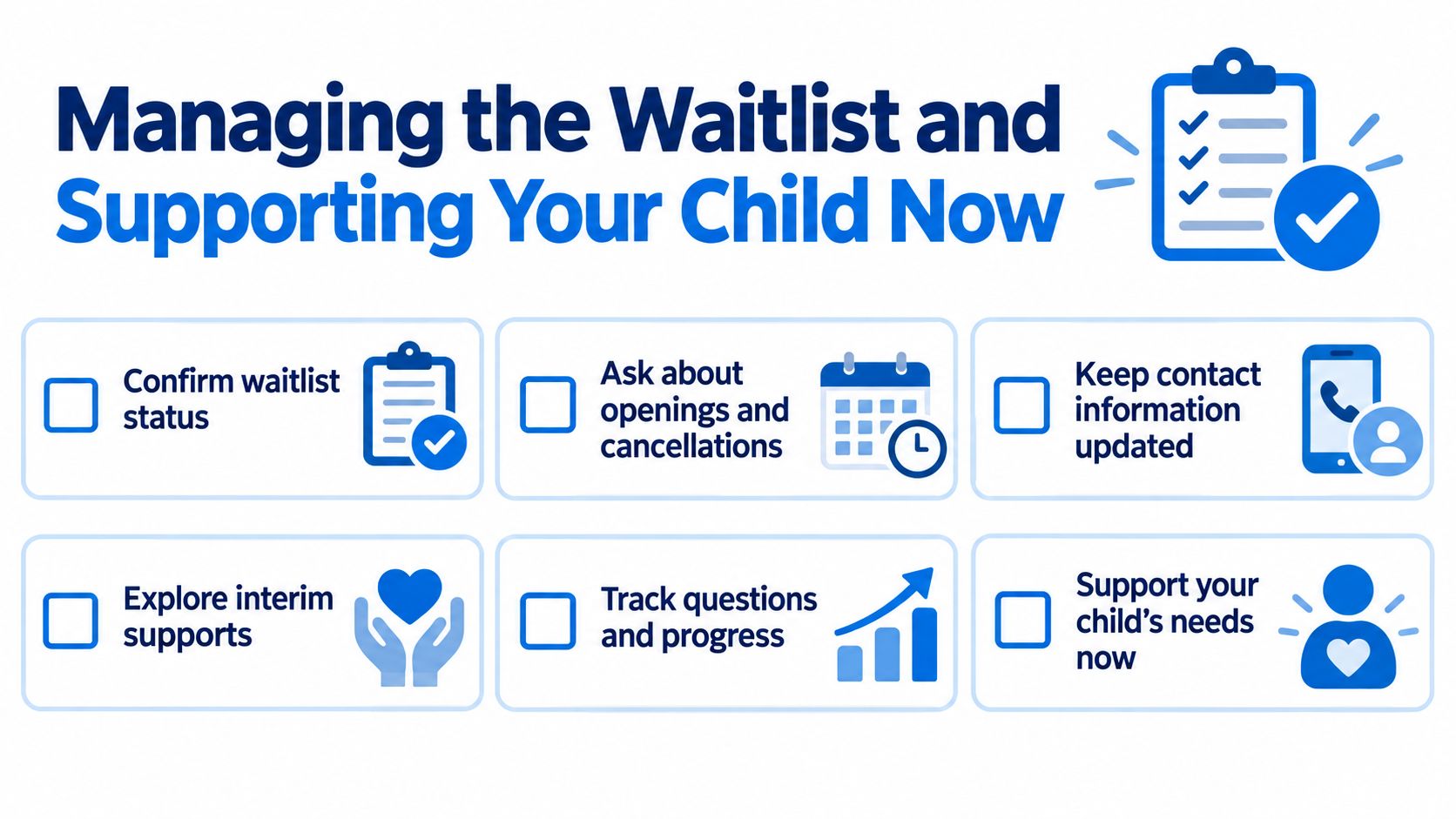 Managing the Waitlist and Supporting Your Child Now

☐ Confirm waitlist status

☐ Ask about openings and cancellations

☐ Keep contact information updated

☐ Explore interim supports

☐ Track questions and progress

☐ Support your child's needs now